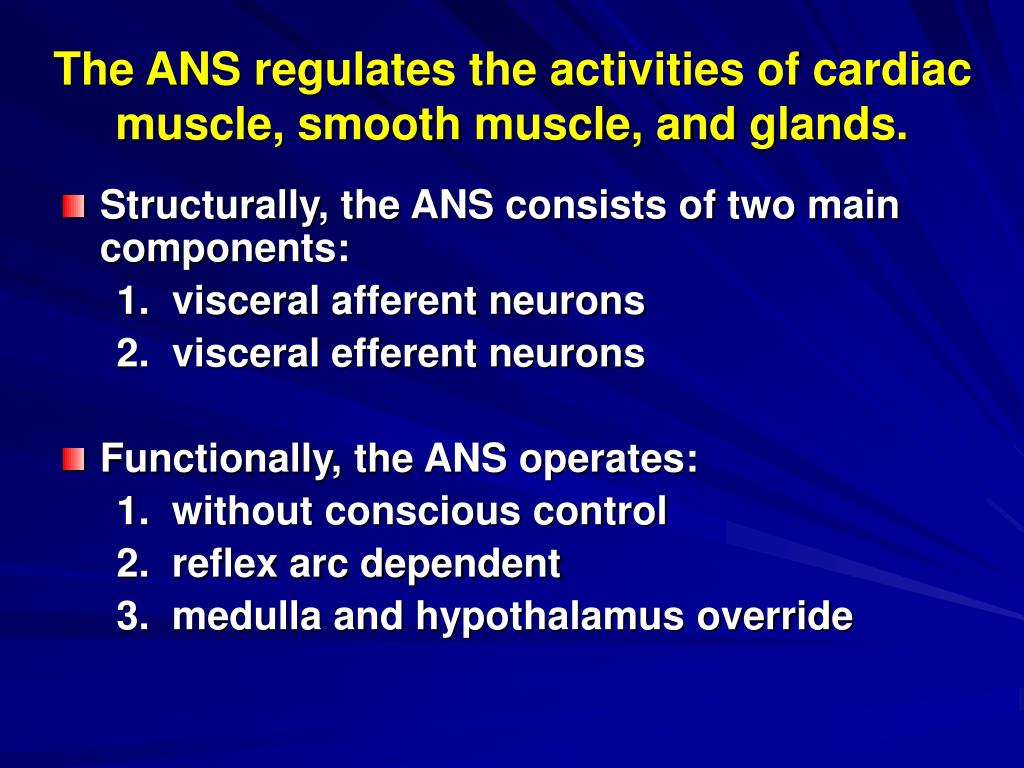 The ANS regulates the activities of cardiac muscle, smooth muscle, and glands.

Structurally, the ANS consists of two main components:
1. visceral afferent neurons
2. visceral efferent neurons

Functionally, the ANS operates:
1. without conscious control
2. reflex arc dependent
3. medulla and hypothalamus override